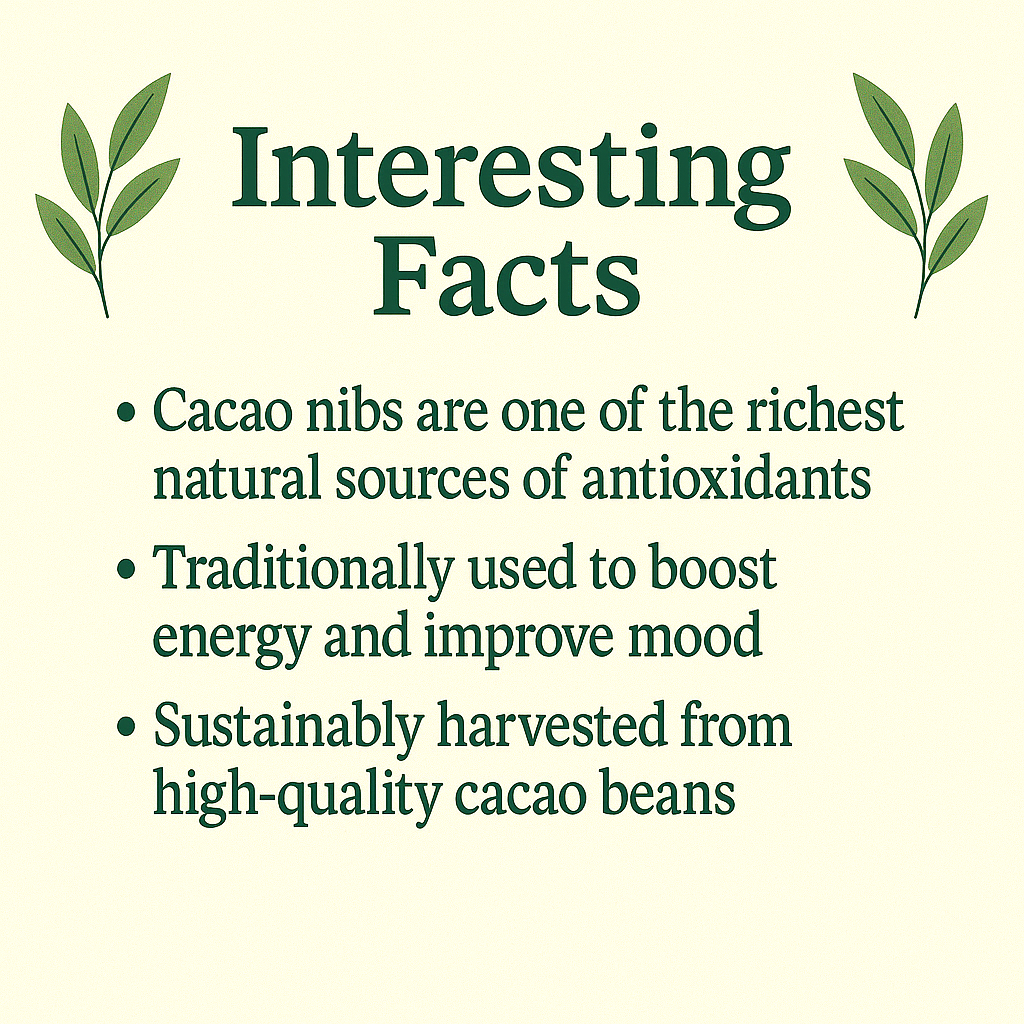 Interesting Facts

• Cacao nibs are one of the richest natural sources of antioxidants

• Traditionally used to boost energy and improve mood

• Sustainably harvested from high-quality cacao beans